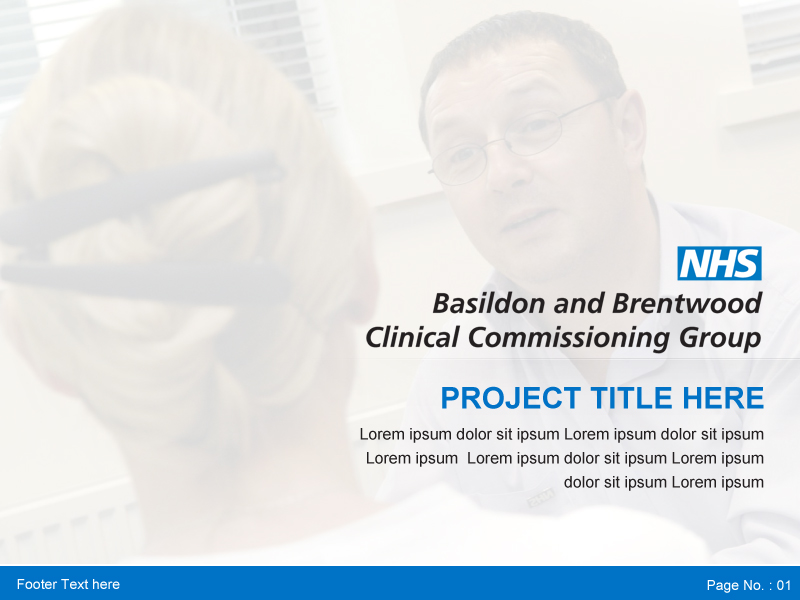 NHS
Basildon and Brentwood
Clinical Commissioning Group

PROJECT TITLE HERE

Lorem ipsum dolor sit ipsum Lorem ipsum dolor sit ipsum Lorem ipsum  Lorem ipsum dolor sit ipsum Lorem ipsum dolor sit ipsum Lorem ipsum

Footer Text here

Page No. : 01